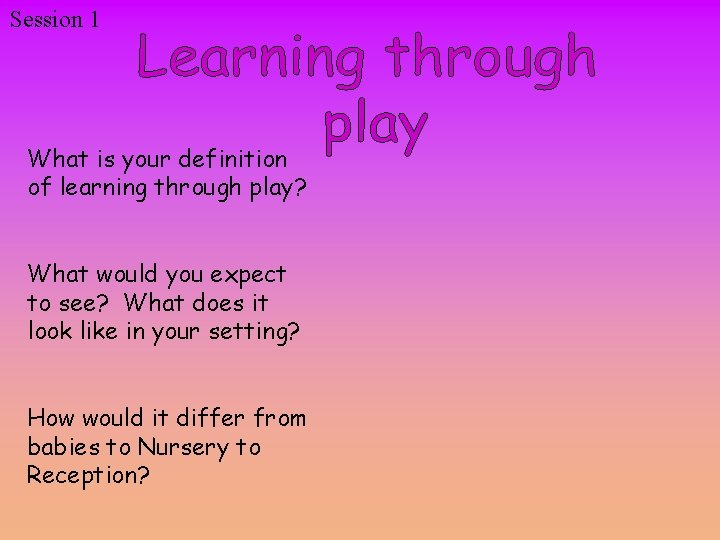 Session 1

Learning through play

What is your definition of learning through play?

What would you expect to see? What does it look like in your setting?

How would it differ from babies to Nursery to Reception?